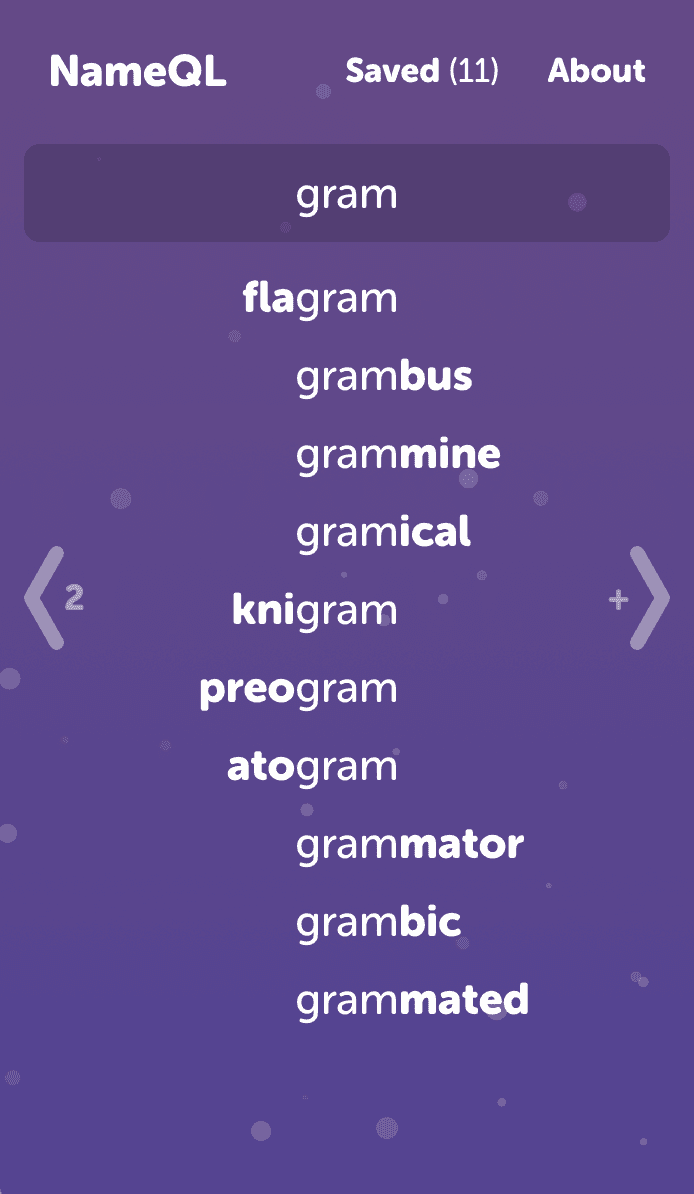 NameQL Saved (11) About

gram

flagram

grambus

grammine

gramical

2

knigram

+

preogram

atogram

grammator

grambic

grammated